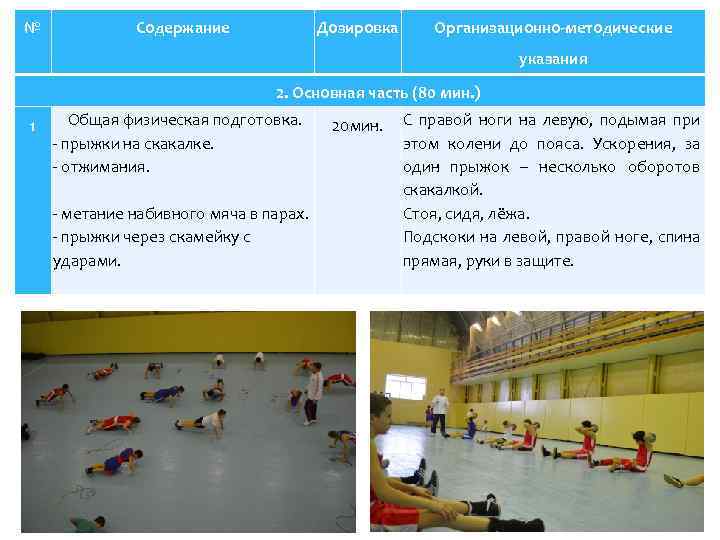 | № | Содержание | Дозировка | Организационно-методические указания |
|---|---|---|---|
| 2. Основная часть (80 мин.) | | | |
| 1 | Общая физическая подготовка. - прыжки на скакалке. - отжимания. - метание набивного мяча в парах. - прыжки через скамейку с ударами. | 20мин. | С правой ноги на левую, подымая при этом колени до пояса. Ускорения, за один прыжок – несколько оборотов скакалкой. Стоя, сидя, лёжа. Подскоки на левой, правой ноге, спина прямая, руки в защите. |